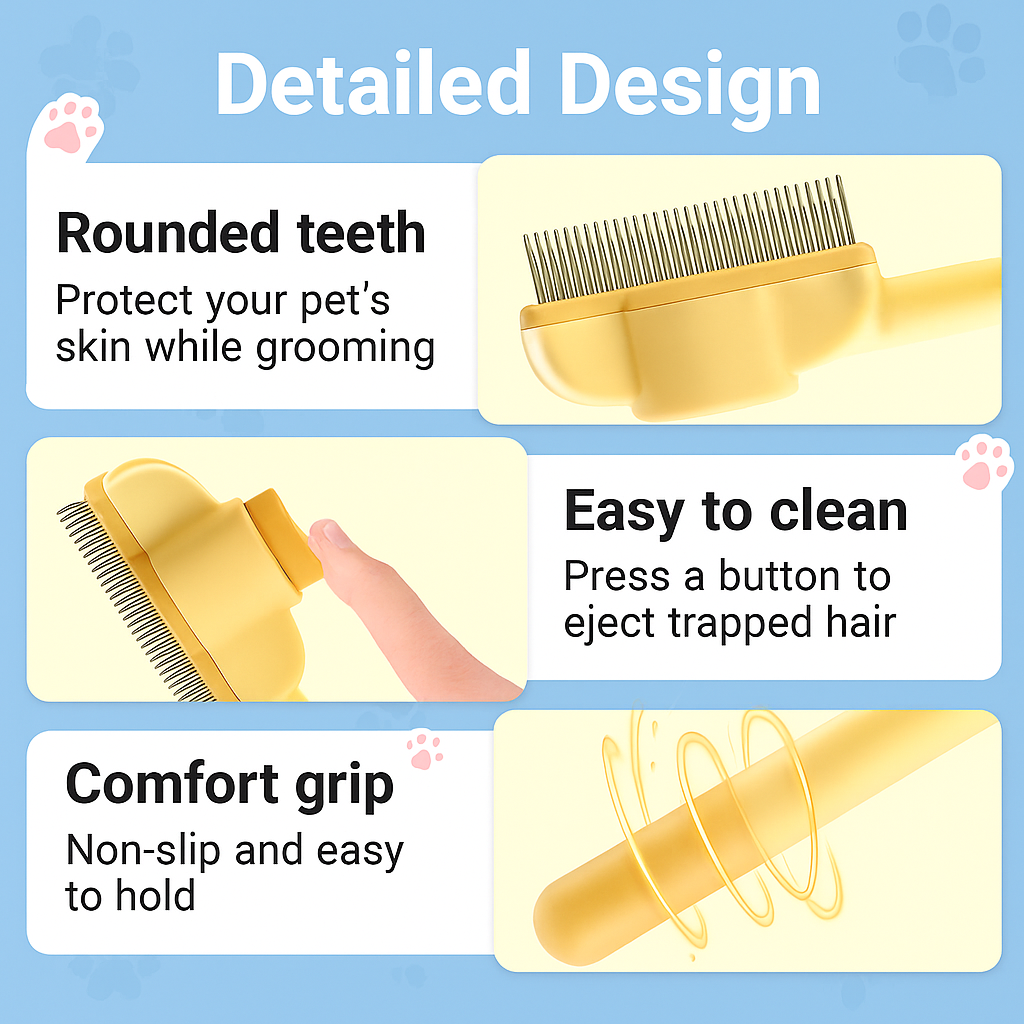 Detailed Design

Rounded teeth
Protect your pet's skin while grooming

Easy to clean
Press a button to eject trapped hair

Comfort grip
Non-slip and easy to hold